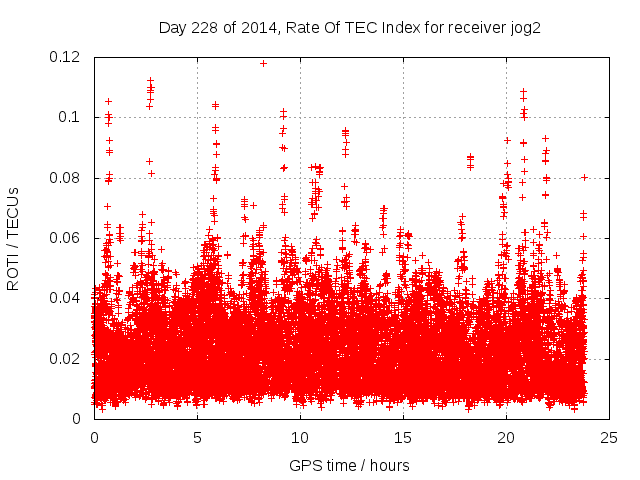 Day 228 of 2014, Rate Of TEC Index for receiver jog2

ROTI / TECUs

0.12
0.1
0.08
0.06
0.04
0.02
0

0
5
10
15
20
25

GPS time / hours